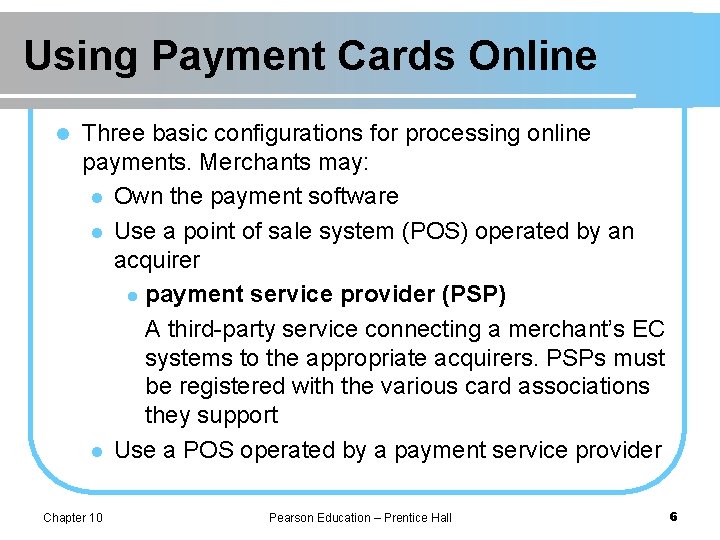 Using Payment Cards Online

• Three basic configurations for processing online payments. Merchants may:

• Own the payment software

• Use a point of sale system (POS) operated by an acquirer

• payment service provider (PSP)

A third-party service connecting a merchant's EC systems to the appropriate acquirers. PSPs must be registered with the various card associations they support

• Use a POS operated by a payment service provider

Chapter 10

Pearson Education – Prentice Hall

6